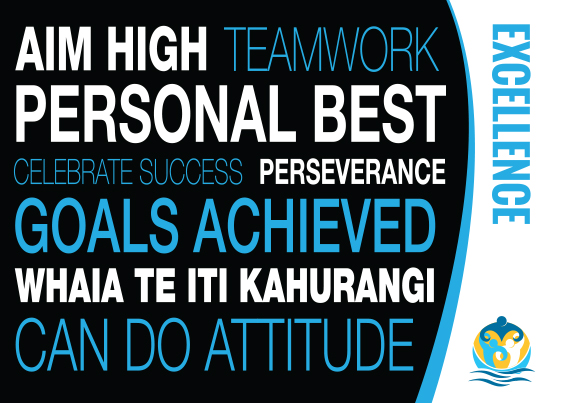 AIM HIGH TEAMWORK
PERSONAL BEST
CELEBRATE SUCCESS PERSEVERANCE
GOALS ACHIEVED
WHAIA TE ITI KAHURANGI
CAN DO ATTITUDE

EXCELLENCE